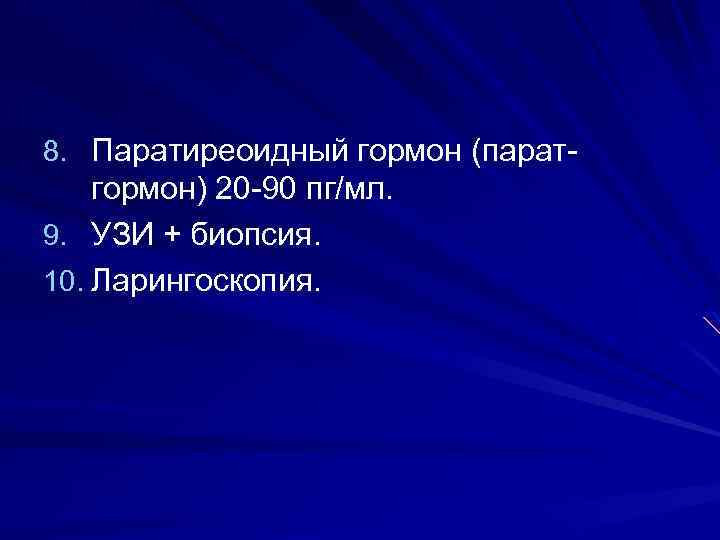 8. Паратиреоидный гормон (паратгормон) 20-90 пг/мл.
9. УЗИ + биопсия.
10. Ларингоскопия.